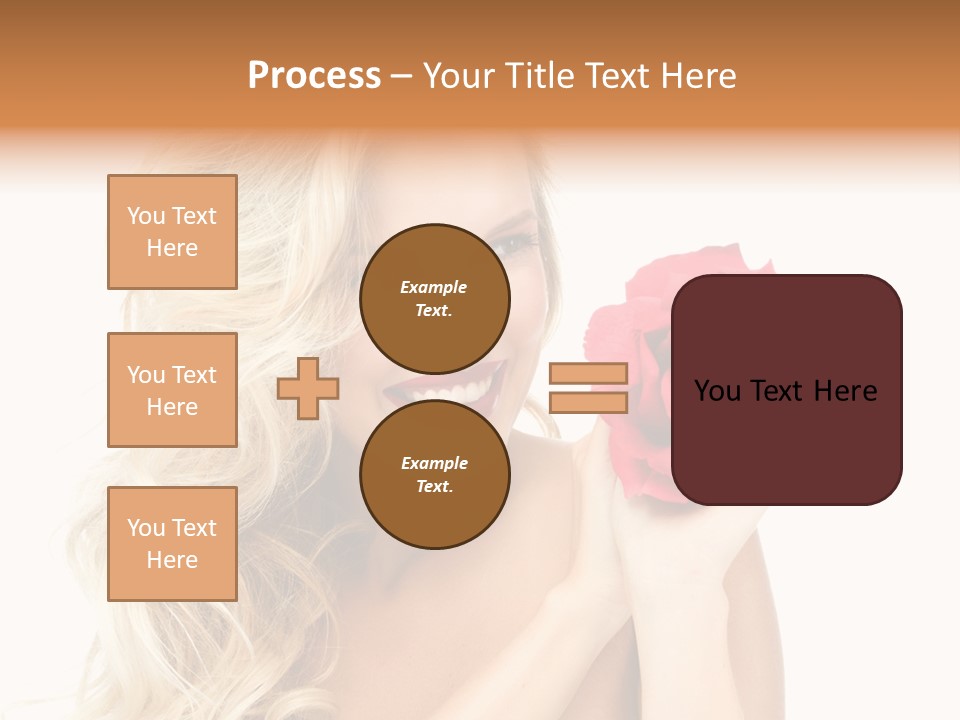 Process – Your Title Text Here

You Text Here

You Text Here

You Text Here

Example Text.

Example Text.

You Text Here